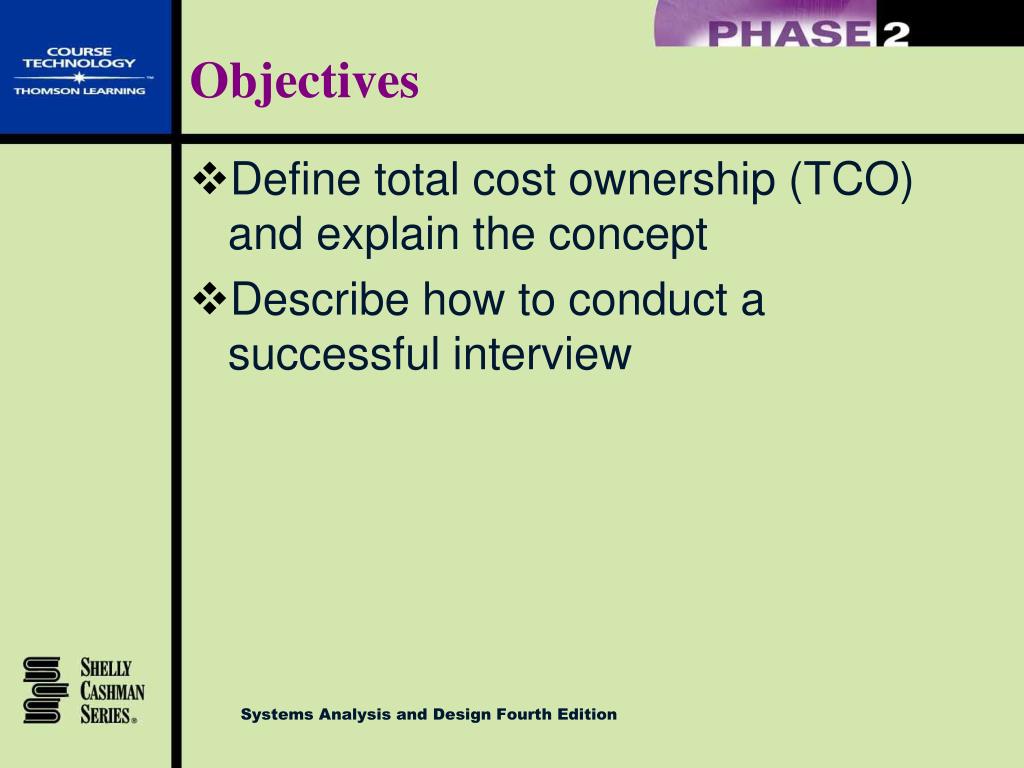 COURSE TECHNOLOGY
THOMSON LEARNING

PHASE 2

Objectives

❖Define total cost ownership (TCO) and explain the concept

❖Describe how to conduct a successful interview

SHELLY CASHMAN SERIES®

Systems Analysis and Design Fourth Edition